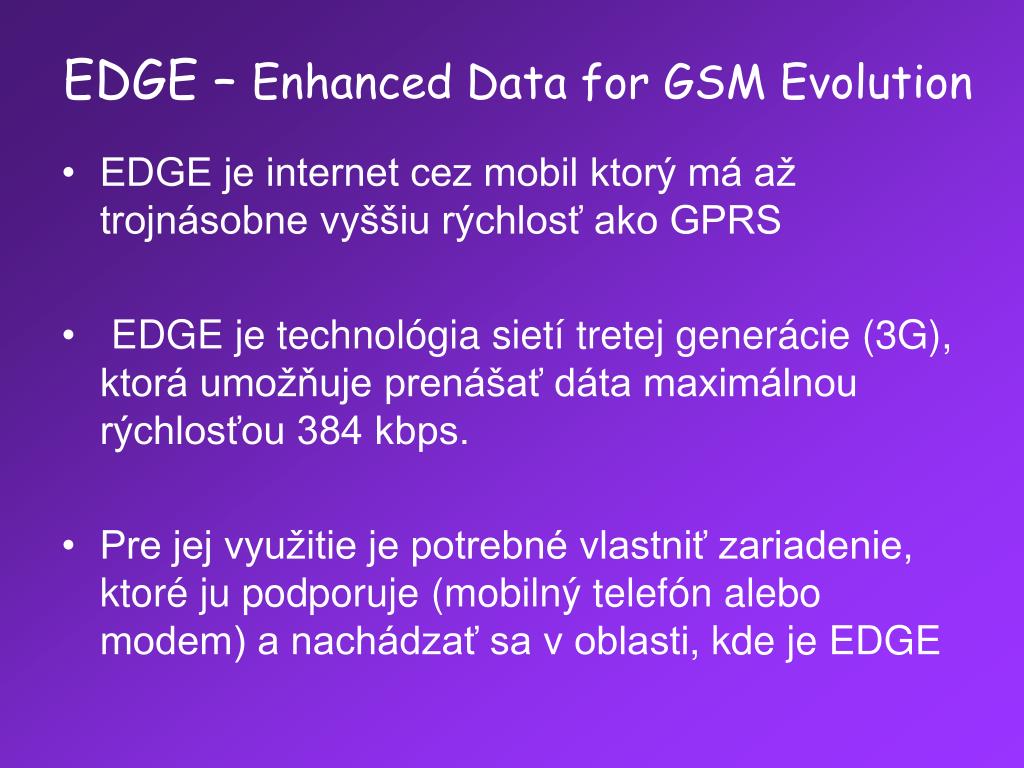 EDGE – Enhanced Data for GSM Evolution

• EDGE je internet cez mobil ktorý má až trojnásobne vyššiu rýchlosť ako GPRS

• EDGE je technológia sietí tretej generácie (3G), ktorá umožňuje prenášať dáta maximálnou rýchlosťou 384 kbps.

• Pre jej využitie je potrebné vlastniť zariadenie, ktoré ju podporuje (mobilný telefón alebo modem) a nachádzať sa v oblasti, kde je EDGE